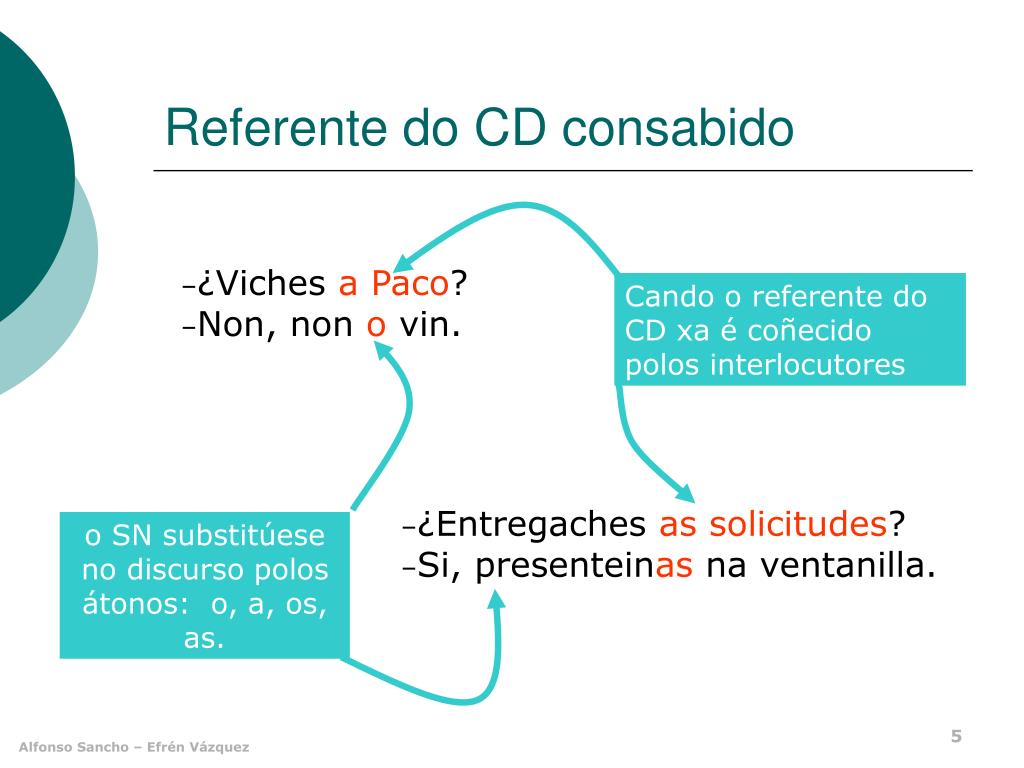 Referente do CD consabido

–¿Viches a Paco?
–Non, non o vin.

Cando o referente do CD xa é coñecido polos interlocutores

o SN substitúese no discurso polos átonos: o, a, os, as.

–¿Entregaches as solicitudes?
–Si, presenteinas na ventanilla.

Alfonso Sancho – Efrén Vázquez

5